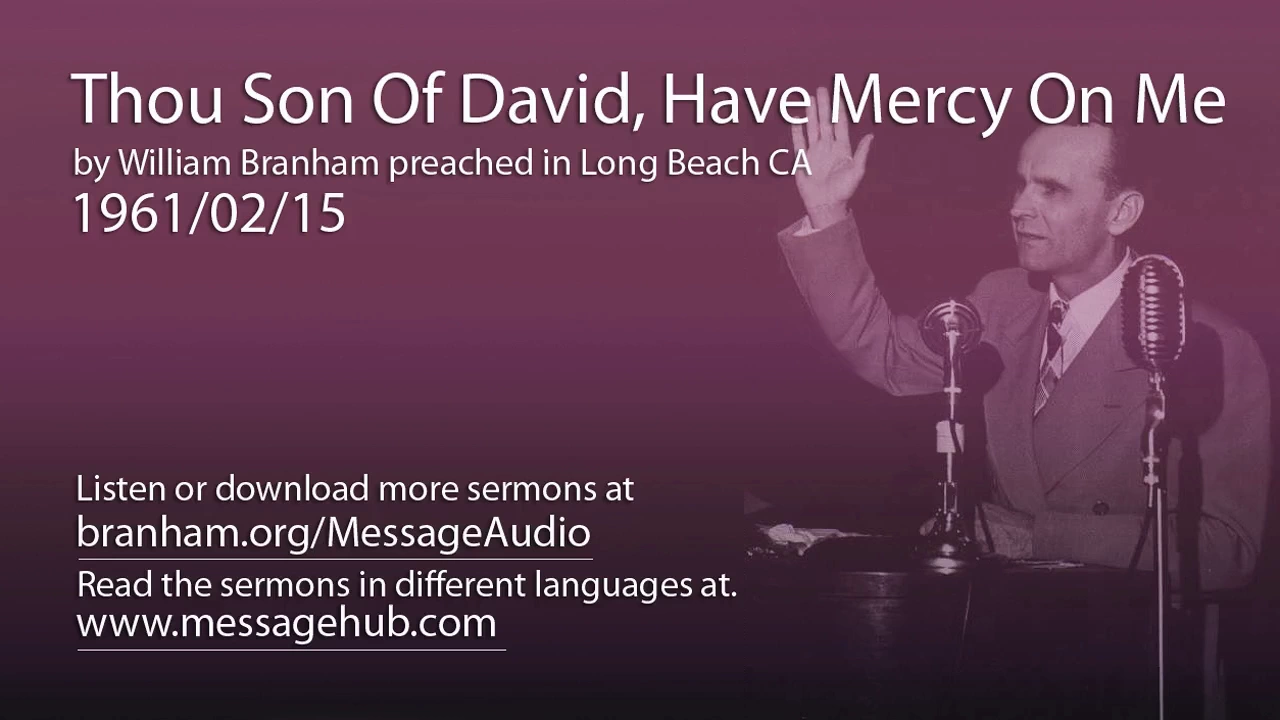 Thou Son Of David, Have Mercy On Me
by William Branham preached in Long Beach CA
1961/02/15

Listen or download more sermons at
branham.org/MessageAudio
Read the sermons in different languages at.
www.messagehub.com